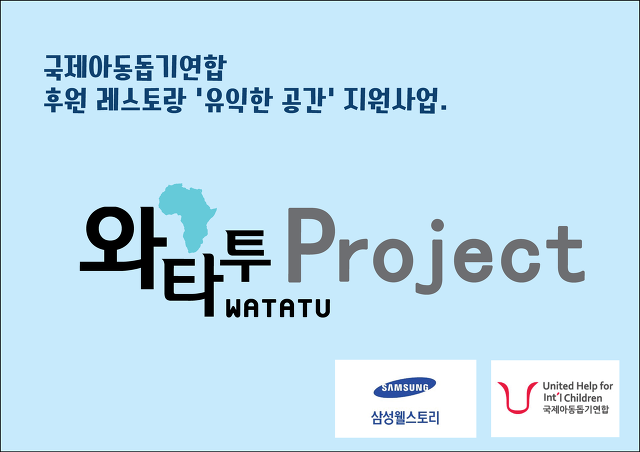 국제아동돕기연합
후원 레스토랑 '유익한 공간' 지원사업.

와타투 Project
WATATU

SAMSUNG
삼성웰스토리

United Help for Int'l Children
국제아동돕기연합